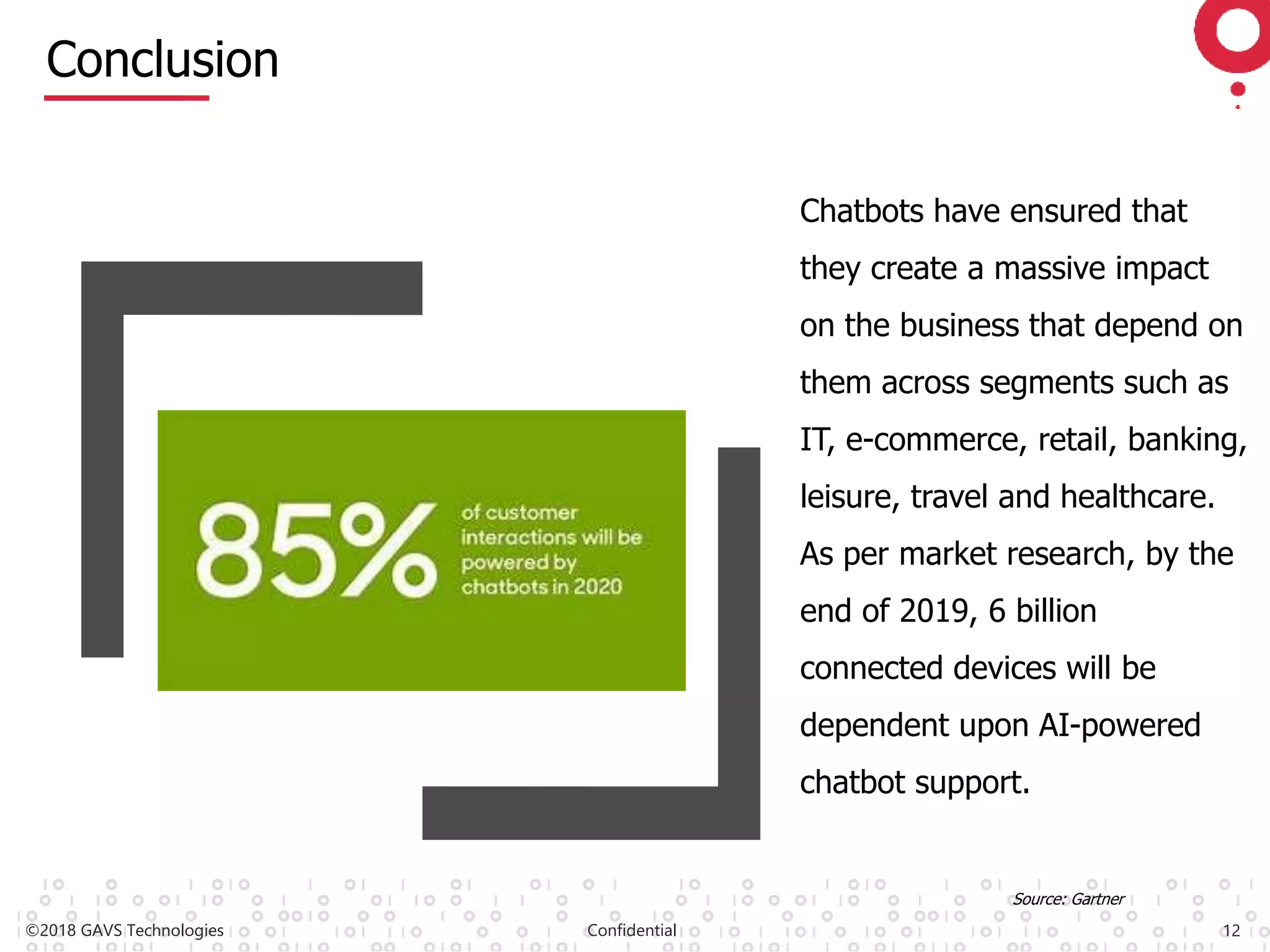 Conclusion

85% of customer interactions will be powered by chatbots in 2020

Chatbots have ensured that they create a massive impact on the business that depend on them across segments such as IT, e-commerce, retail, banking, leisure, travel and healthcare. As per market research, by the end of 2019, 6 billion connected devices will be dependent upon AI-powered chatbot support.

Source: Gartner

©2018 GAVS Technologies

Confidential

12